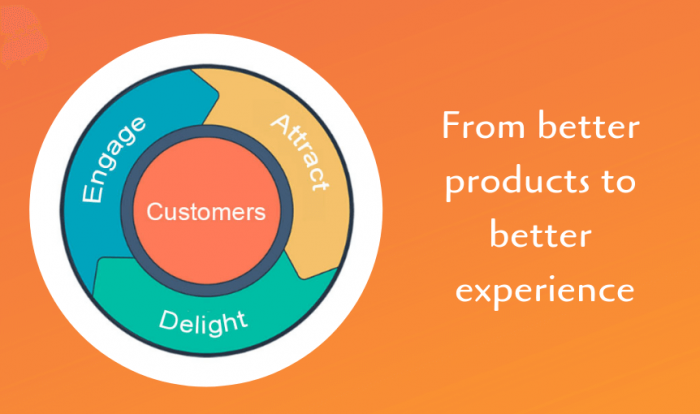 Engage
Attract
Customers
Delight

From better products to better experience